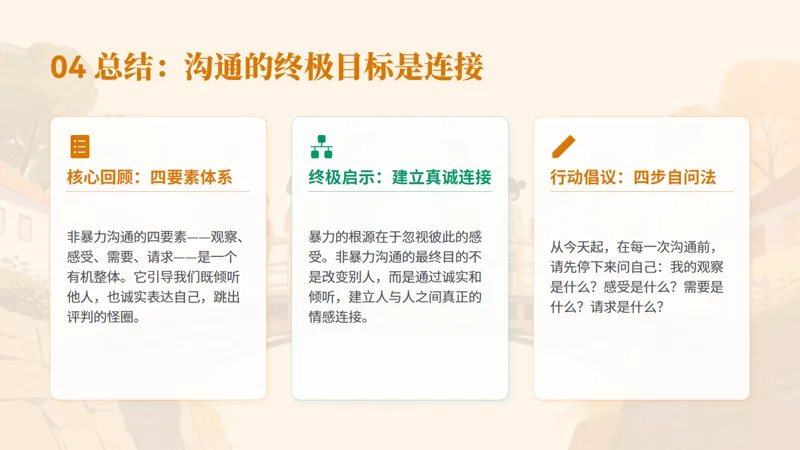 04 总结：沟通的终极目标是连接

核心回顾：四要素体系

非暴力沟通的四要素——观察、感受、需要、请求——是一个有机整体。它引导我们既倾听他人，也诚实表达自己，跳出评判的怪圈。

终极启示：建立真诚连接

暴力的根源在于忽视彼此的感受。非暴力沟通的最终目的不是改变别人，而是通过诚实和倾听，建立人与人之间真正的情感连接。

行动倡议：四步自问法

从今天起，在每一次沟通前，请先停下来问自己：我的观察是什么？感受是什么？需要是什么？请求是什么？